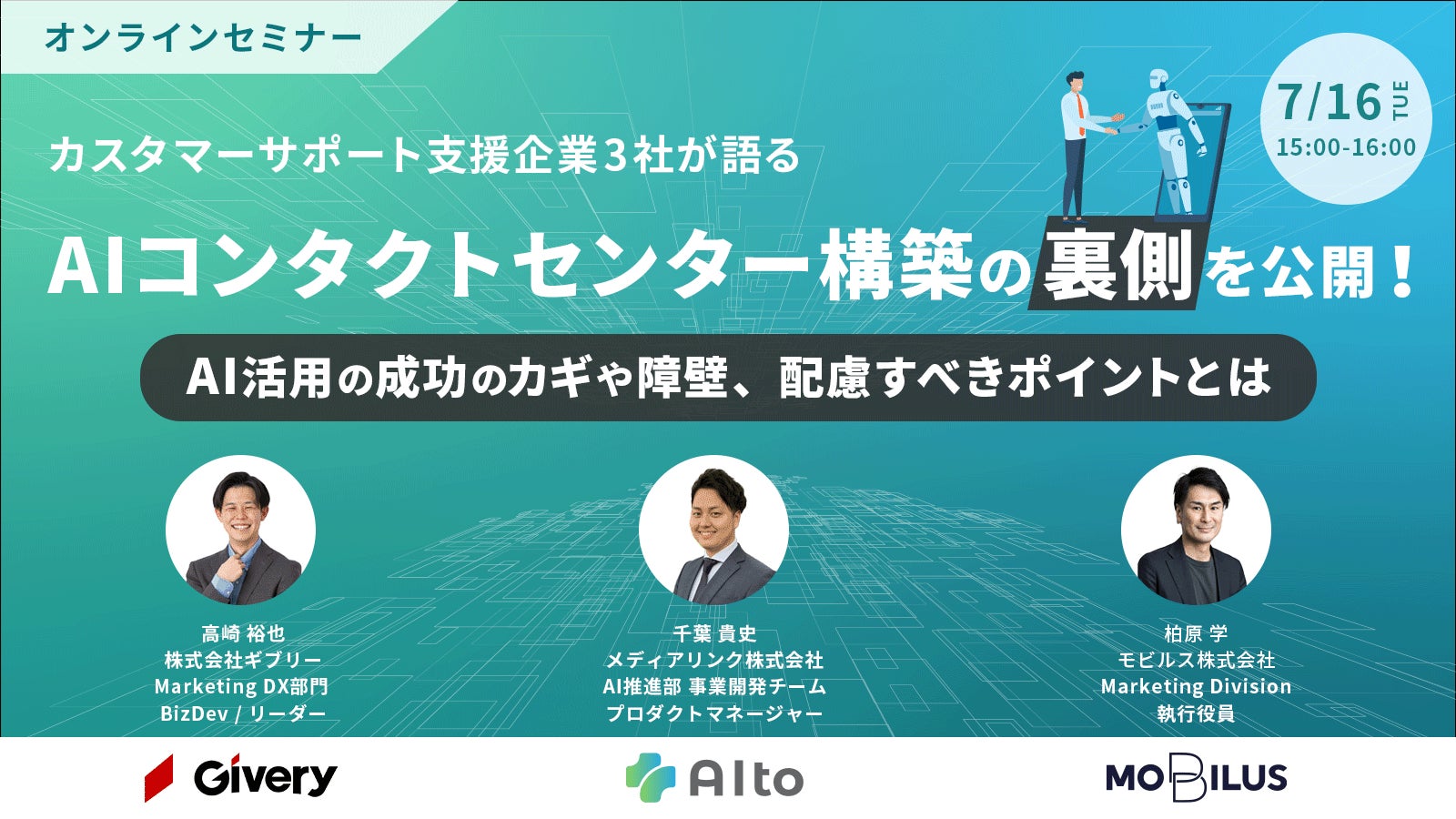 オンラインセミナー

7/16 TUE
15:00-16:00

カスタマーサポート支援企業3社が語る

AIコンタクトセンター構築の裏側を公開！

AI活用の成功のカギや障壁、配慮すべきポイントとは

高崎 裕也
株式会社ギブリー
Marketing DX部門
BizDev / リーダー

千葉 貴史
メディアリンク株式会社
AI推進部 事業開発チーム
プロダクトマネージャー

柏原 学
モビルス株式会社
Marketing Division
執行役員

Givery

Alto

MOBILUS